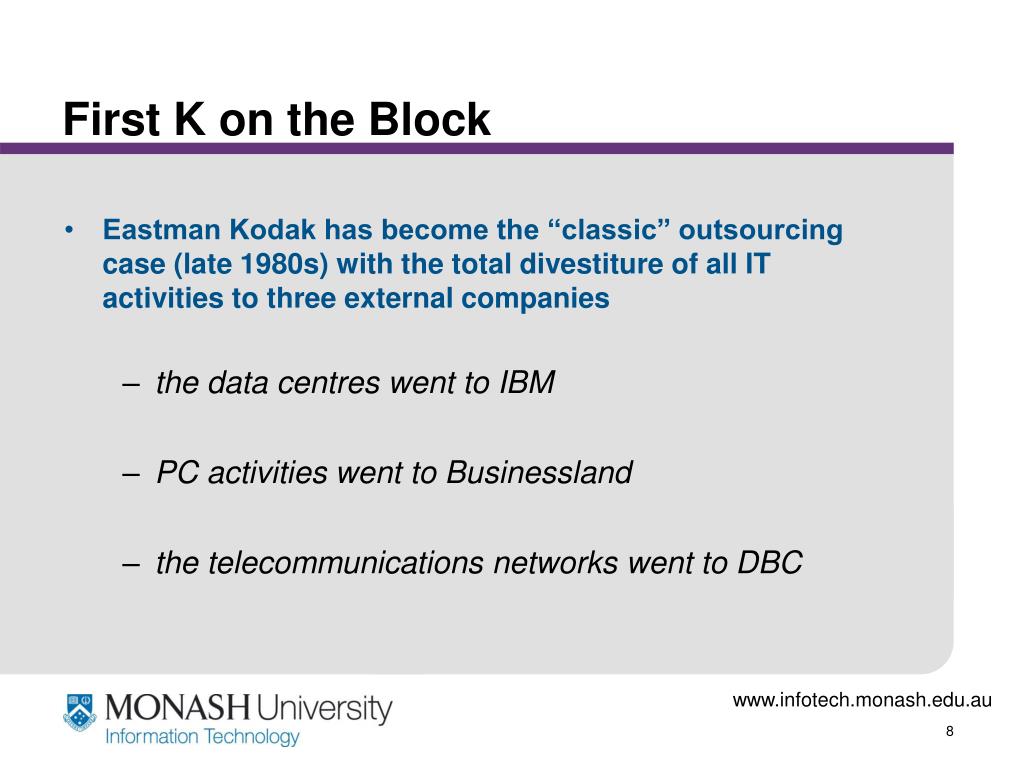 First K on the Block

• Eastman Kodak has become the “classic” outsourcing case (late 1980s) with the total divestiture of all IT activities to three external companies

– the data centres went to IBM

– PC activities went to Businessland

– the telecommunications networks went to DBC

MONASH University
Information Technology

www.infotech.monash.edu.au

8